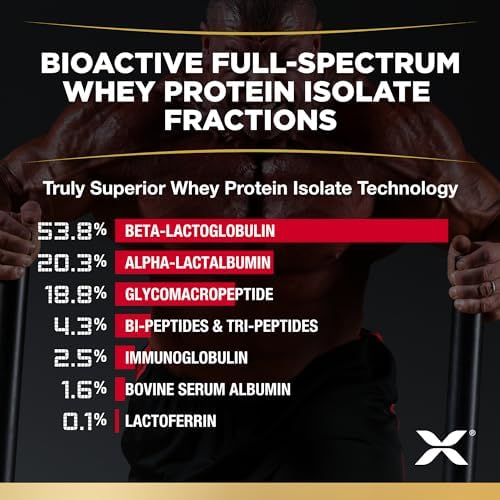 BIOACTIVE FULL-SPECTRUM WHEY PROTEIN ISOLATE FRACTIONS

Truly Superior Whey Protein Isolate Technology

53.8% BETA-LACTOGLOBULIN
20.3% ALPHA-LACTALBUMIN
18.8% GLYCOMACROPEPTIDE
4.3% BI-PEPTIDES & TRI-PEPTIDES
2.5% IMMUNOGLOBULIN
1.6% BOVINE SERUM ALBUMIN
0.1% LACTOFERRIN

X®